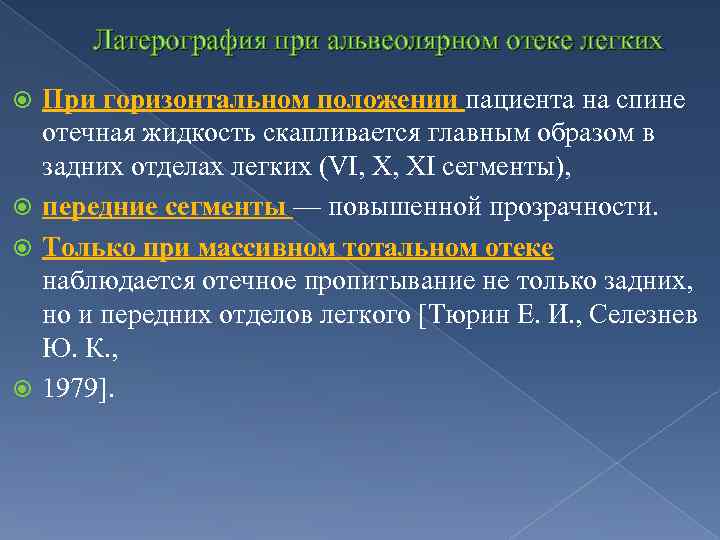 Латерография при альвеолярном отеке легких

При горизонтальном положении пациента на спине отечная жидкость скапливается главным образом в задних отделах легких (VI, X, XI сегменты),

передние сегменты — повышенной прозрачности.

Только при массивном тотальном отеке наблюдается отечное пропитывание не только задних, но и передних отделов легкого [Тюрин Е. И., Селезнев Ю. К.,

1979].